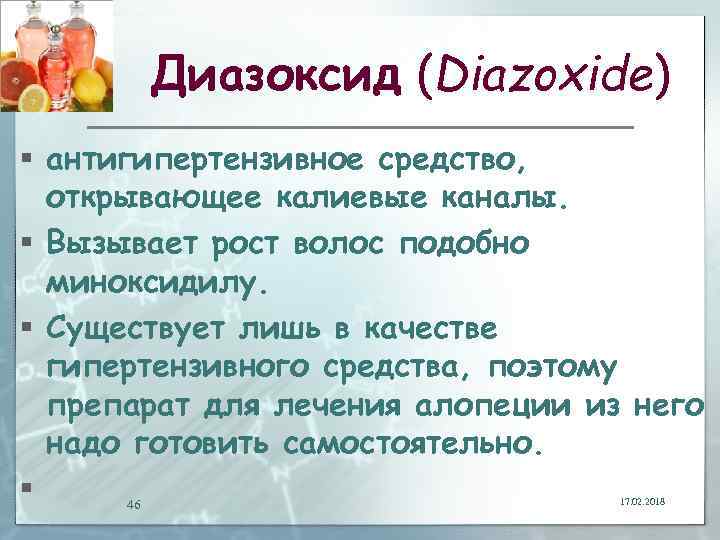 Диазоксид (Diazoxide)

▪ антигипертензивное средство, открывающее калиевые каналы.

▪ Вызывает рост волос подобно миноксидилу.

▪ Существует лишь в качестве гипертензивного средства, поэтому препарат для лечения алопеции из него надо готовить самостоятельно.

▪

46

17.02.2018